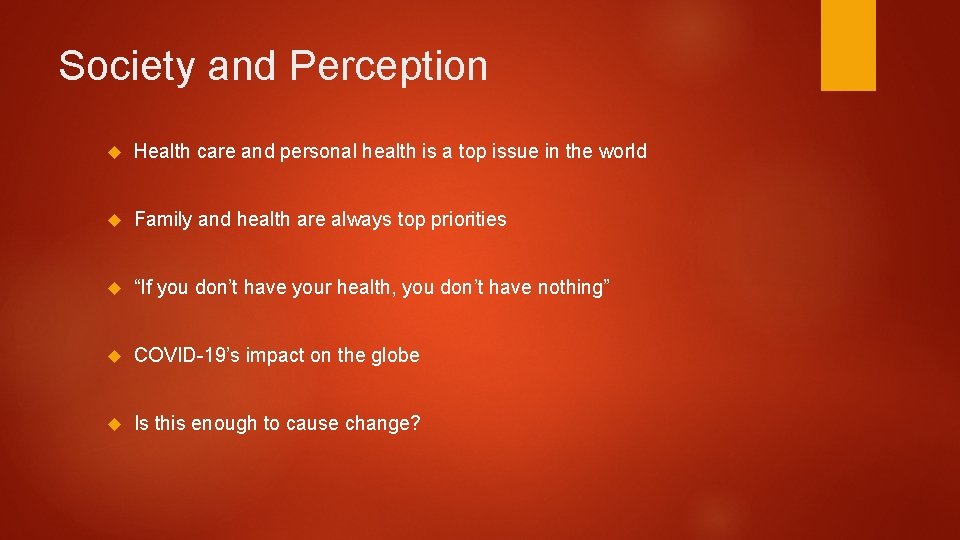 Society and Perception

Health care and personal health is a top issue in the world

Family and health are always top priorities

“If you don’t have your health, you don’t have nothing”

COVID-19’s impact on the globe

Is this enough to cause change?